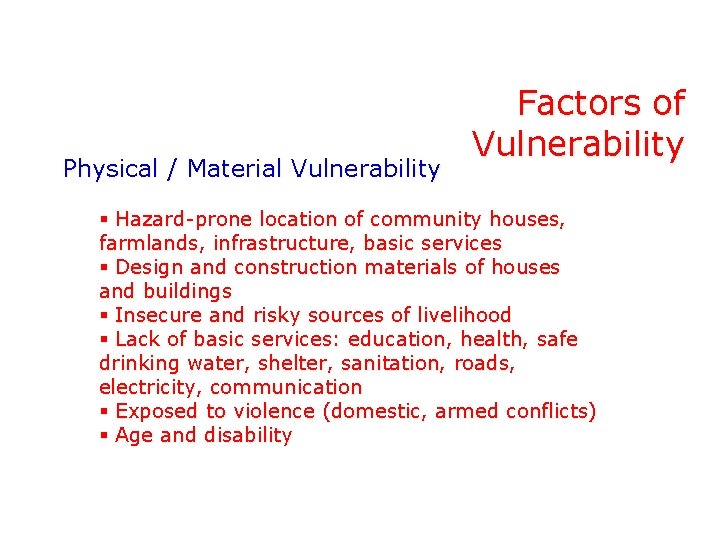 Factors of Vulnerability

Physical / Material Vulnerability

▪ Hazard-prone location of community houses, farmlands, infrastructure, basic services
▪ Design and construction materials of houses and buildings
▪ Insecure and risky sources of livelihood
▪ Lack of basic services: education, health, safe drinking water, shelter, sanitation, roads, electricity, communication
▪ Exposed to violence (domestic, armed conflicts)
▪ Age and disability